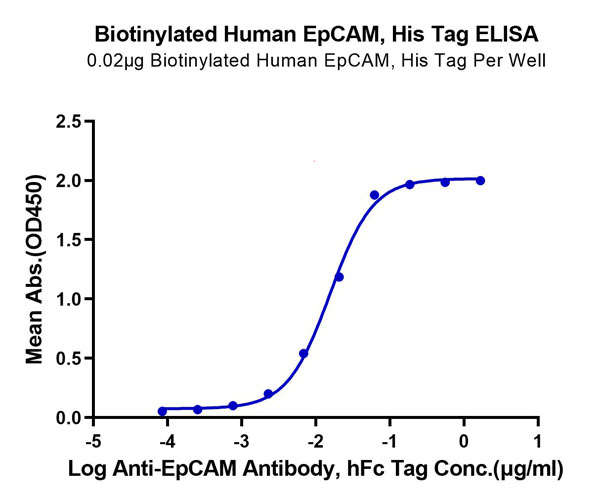 Biotinylated Human EpCAM, His Tag ELISA
0.02μg Biotinylated Human EpCAM, His Tag Per Well

Mean Abs.(OD450)

2.5
2.0
1.5
1.0
0.5
0.0

-5
-4
-3
-2
-1
0
1

Log Anti-EpCAM Antibody, hFc Tag Conc.(μg/ml)